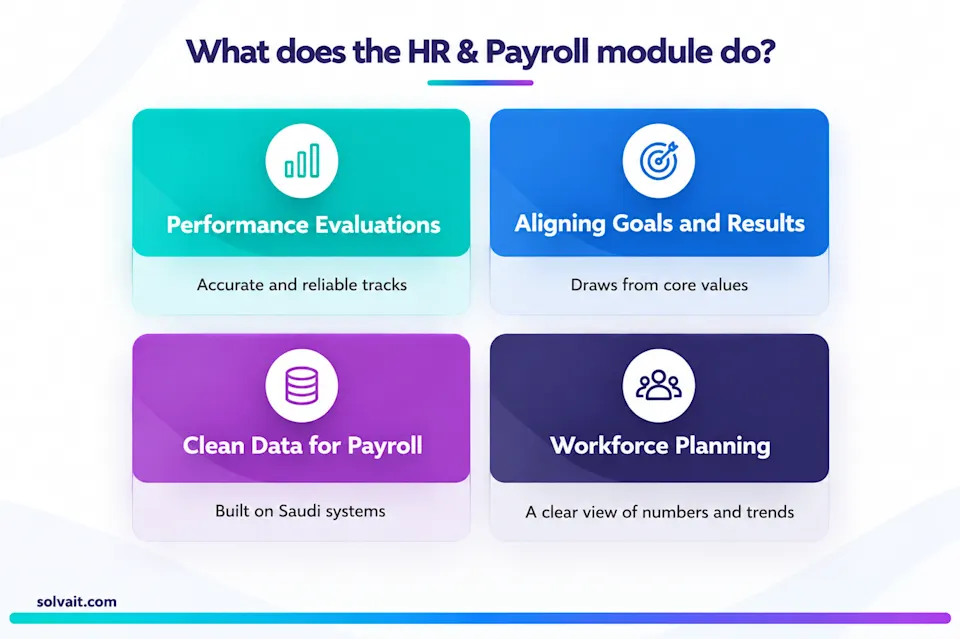 What does the HR & Payroll module do?

Performance Evaluations

Accurate and reliable tracks

Aligning Goals and Results

Draws from core values

Clean Data for Payroll

Built on Saudi systems

Workforce Planning

A clear view of numbers and trends

solvait.com